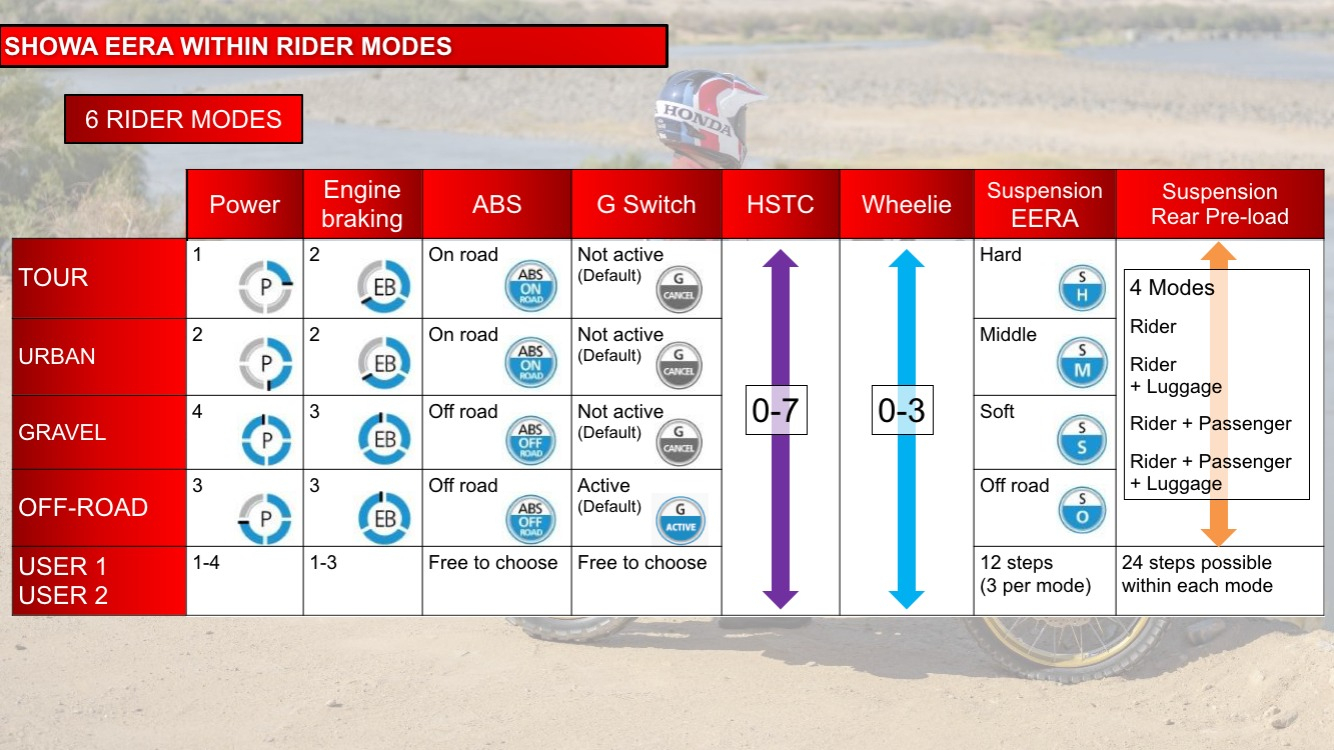 SHOWA EERA WITHIN RIDER MODES

6 RIDER MODES

HONDA

| | Power | Engine braking | ABS | G Switch | HSTC | Wheelie | Suspension EERA | Suspension Rear Pre-load |
|---|---|---|---|---|---|---|---|---|
| TOUR | 1 P | 2 EB | On road ABS ON ROAD | Not active (Default) G CANCEL | 0-7 | 0-3 | Hard S H | 4 Modes Rider Rider + Luggage Rider + Passenger Rider + Passenger + Luggage |
| URBAN | 2 P | 2 EB | On road ABS ON ROAD | Not active (Default) G CANCEL | | | Middle S M | |
| GRAVEL | 4 P | 3 EB | Off road ABS OFF ROAD | Not active (Default) G CANCEL | | | Soft S S | |
| OFF-ROAD | 3 P | 3 EB | Off road ABS OFF ROAD | Active (Default) G ACTIVE | | | Off road S O | |
| USER 1 USER 2 | 1-4 | 1-3 | Free to choose | Free to choose | | | 12 steps (3 per mode) | 24 steps possible within each mode |